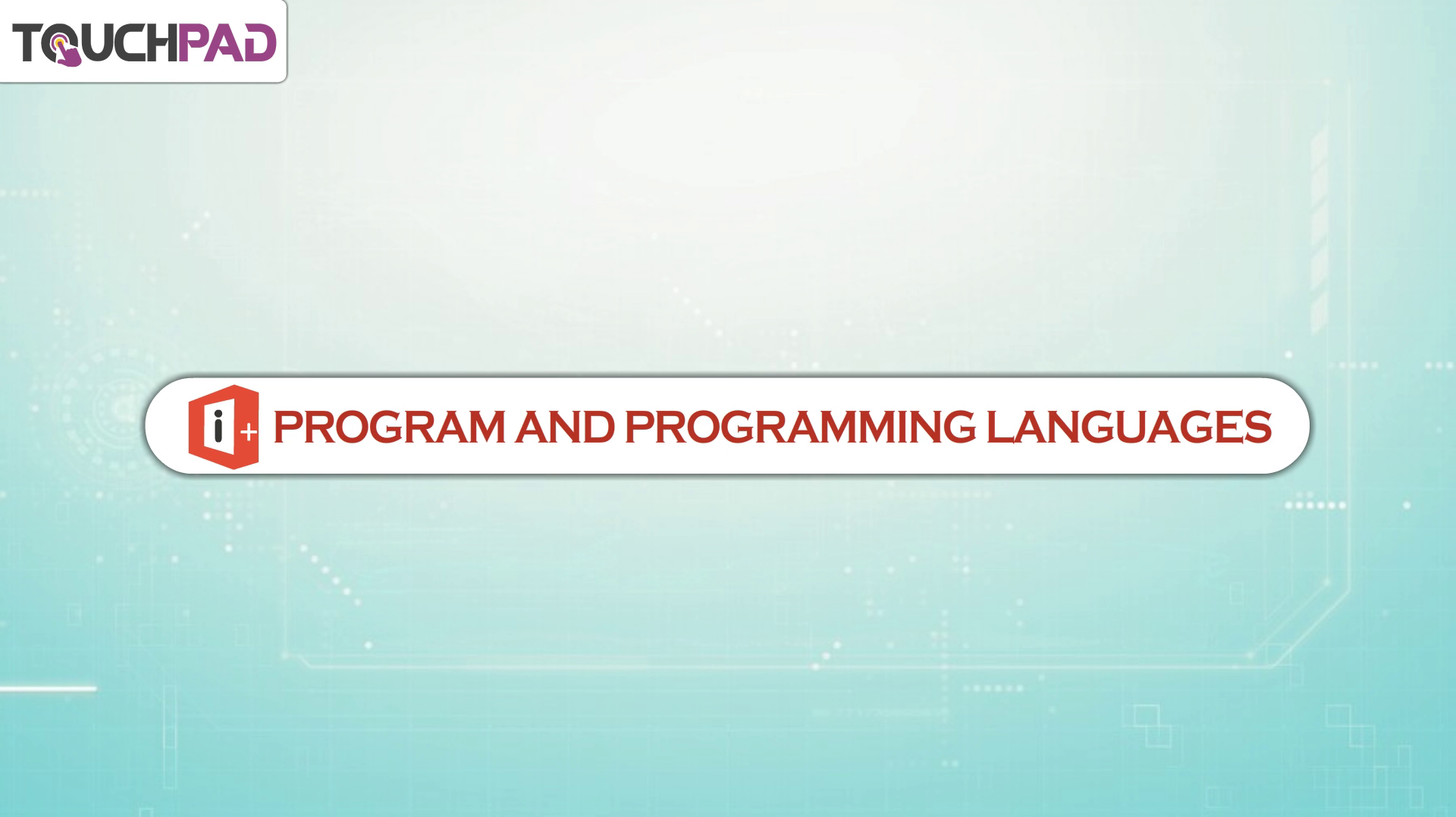 TOUCHPAD

i+ PROGRAM AND PROGRAMMING LANGUAGES